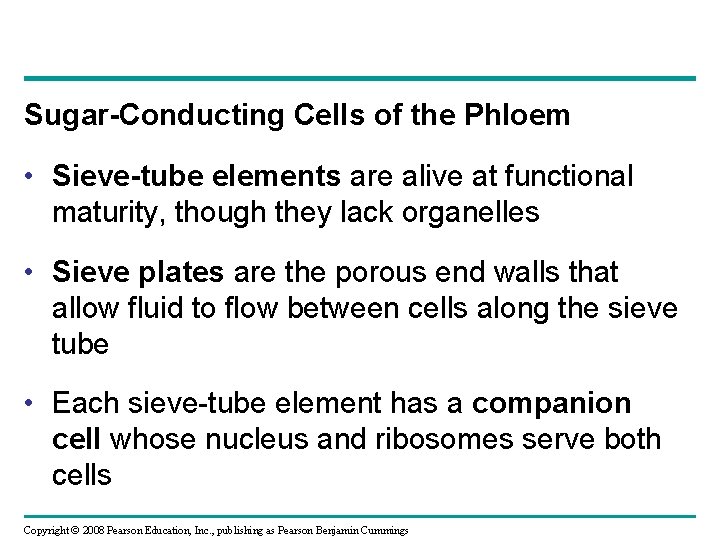 Sugar-Conducting Cells of the Phloem

• Sieve-tube elements are alive at functional maturity, though they lack organelles

• Sieve plates are the porous end walls that allow fluid to flow between cells along the sieve tube

• Each sieve-tube element has a companion cell whose nucleus and ribosomes serve both cells

Copyright © 2008 Pearson Education, Inc., publishing as Pearson Benjamin Cummings